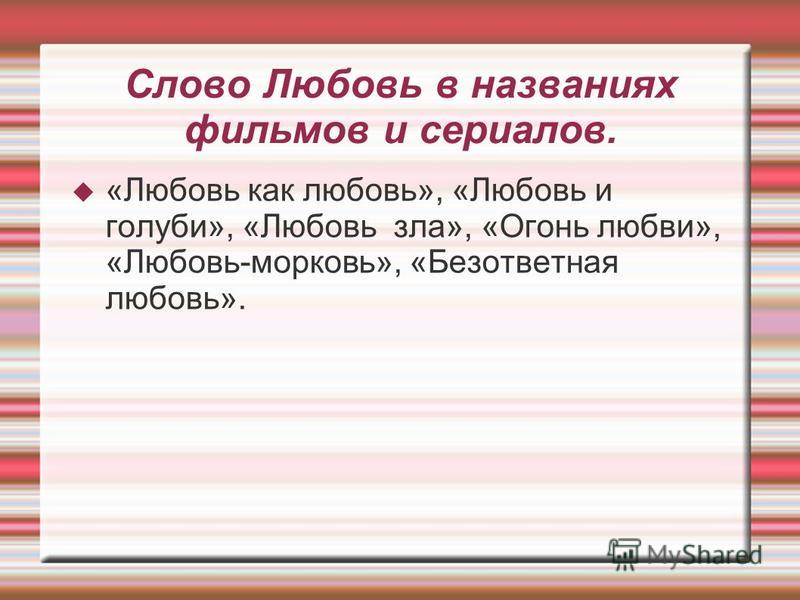 Слово Любовь в названиях фильмов и сериалов.

«Любовь как любовь», «Любовь и голуби», «Любовь зла», «Огонь любви», «Любовь-морковь», «Безответная любовь».

MyShared